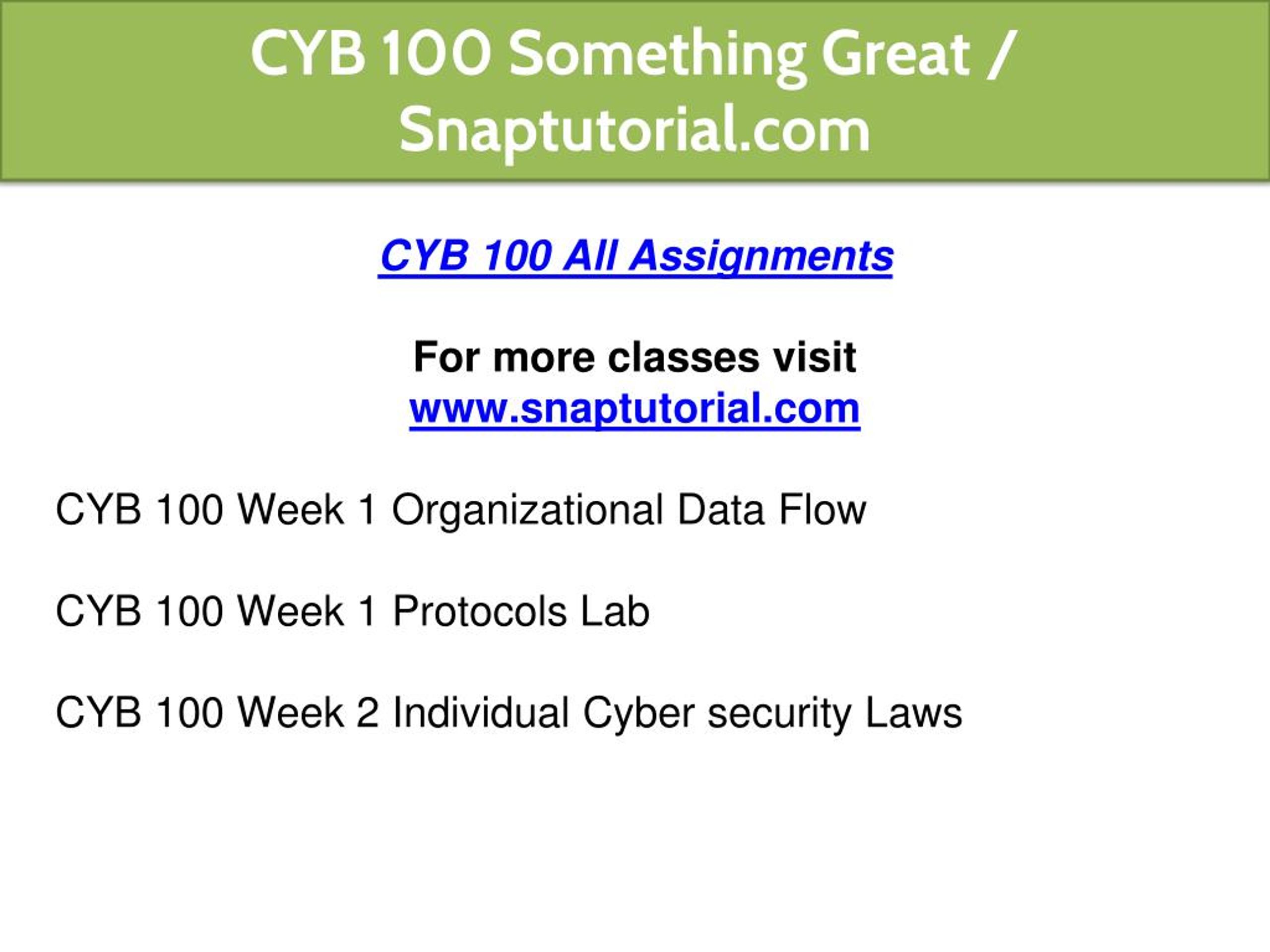 CYB 100 Something Great / Snaptutorial.com

CYB 100 All Assignments

For more classes visit
www.snaptutorial.com

CYB 100 Week 1 Organizational Data Flow

CYB 100 Week 1 Protocols Lab

CYB 100 Week 2 Individual Cyber security Laws